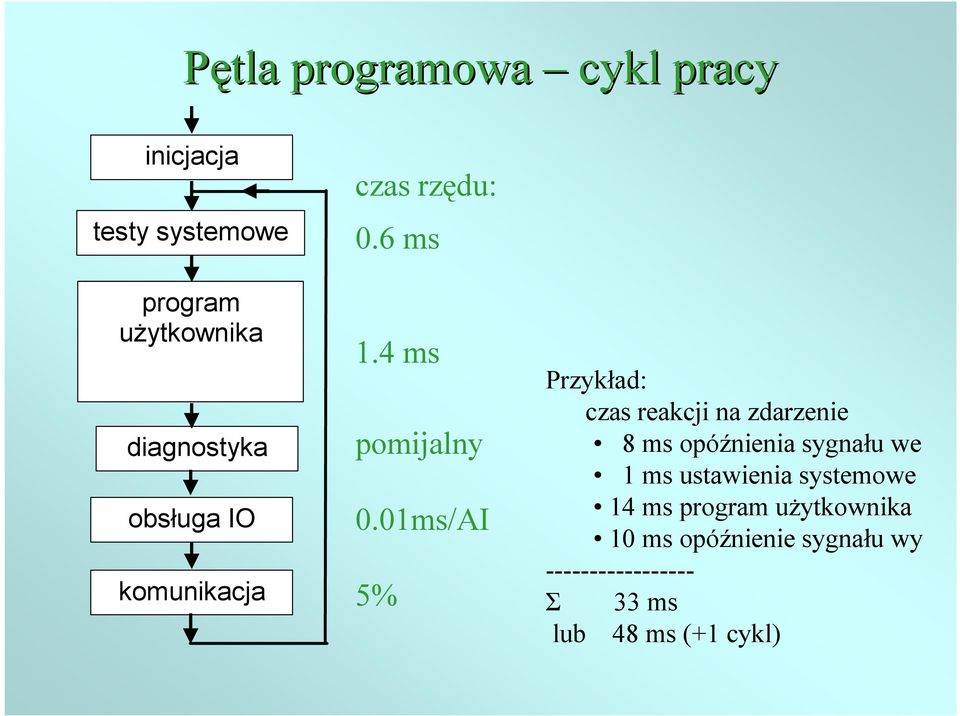 Pętla programowa – cykl pracy

inicjacja

testy systemowe

program użytkownika

diagnostyka

obsługa IO

komunikacja

czas rzędu:

0.6 ms

1.4 ms

pomijalny

0.01ms/AI

5%

Przykład:
czas reakcji na zdarzenie
• 8 ms opóźnienia sygnału we
• 1 ms ustawienia systemowe
• 14 ms program użytkownika
• 10 ms opóźnienie sygnału wy
----------------
Σ 33 ms
lub 48 ms (+1 cykl)